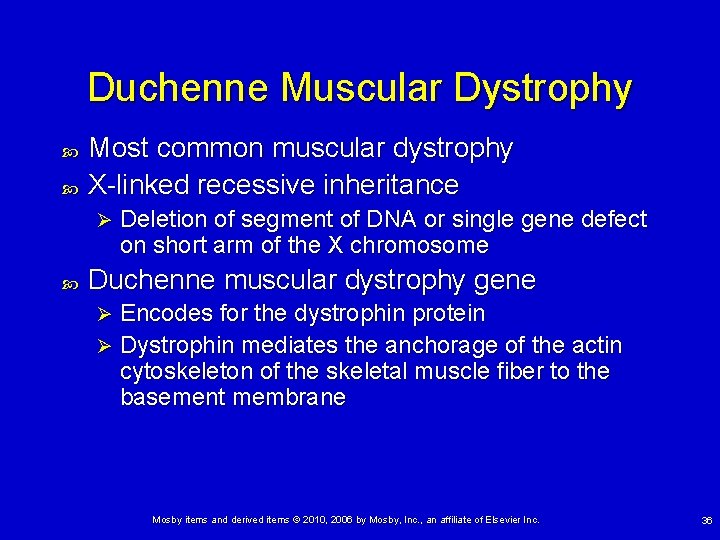 Duchenne Muscular Dystrophy

Most common muscular dystrophy

X-linked recessive inheritance

Deletion of segment of DNA or single gene defect on short arm of the X chromosome

Duchenne muscular dystrophy gene

Encodes for the dystrophin protein

Dystrophin mediates the anchorage of the actin cytoskeleton of the skeletal muscle fiber to the basement membrane

Mosby items and derived items © 2010, 2006 by Mosby, Inc., an affiliate of Elsevier Inc.

36